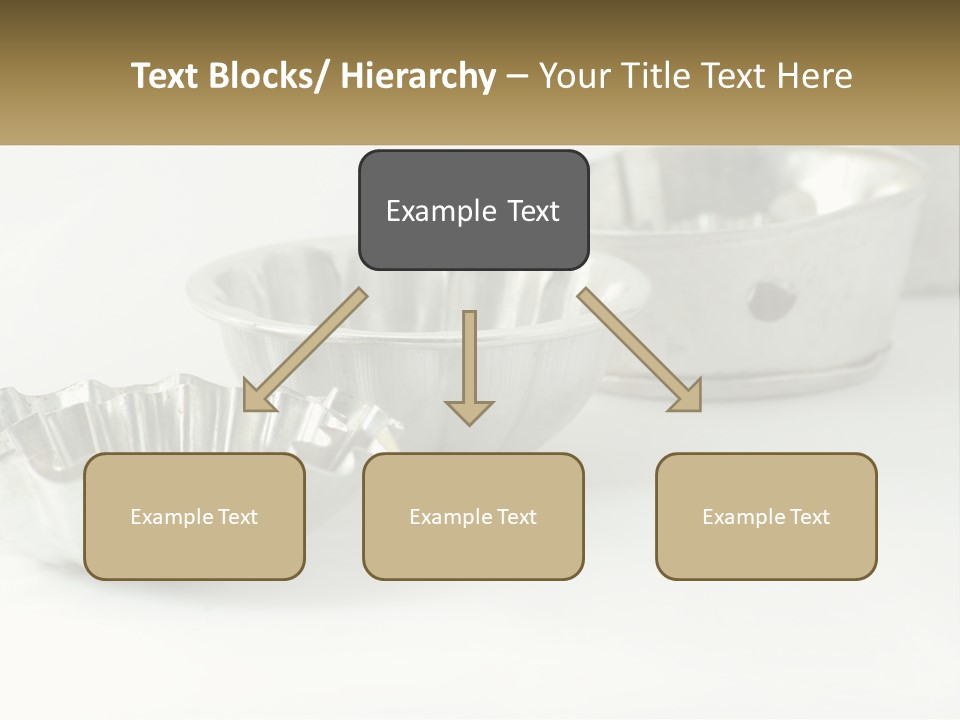 Text Blocks/ Hierarchy – Your Title Text Here

Example Text

Example Text

Example Text

Example Text